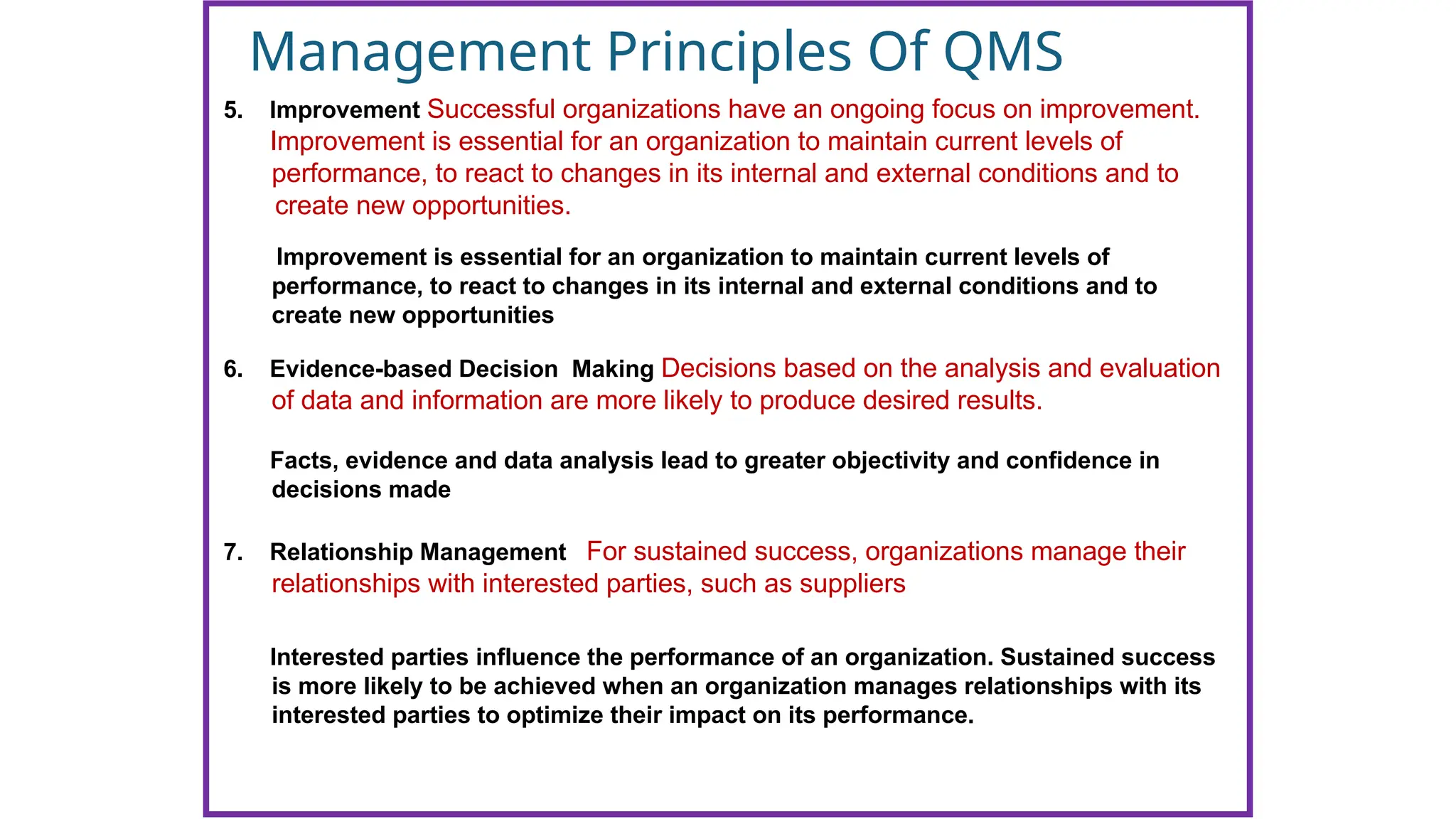 Management Principles Of QMS

5. Improvement Successful organizations have an ongoing focus on improvement. Improvement is essential for an organization to maintain current levels of performance, to react to changes in its internal and external conditions and to create new opportunities.

Improvement is essential for an organization to maintain current levels of performance, to react to changes in its internal and external conditions and to create new opportunities

6. Evidence-based Decision Making Decisions based on the analysis and evaluation of data and information are more likely to produce desired results.

Facts, evidence and data analysis lead to greater objectivity and confidence in decisions made

7. Relationship Management For sustained success, organizations manage their relationships with interested parties, such as suppliers

Interested parties influence the performance of an organization. Sustained success is more likely to be achieved when an organization manages relationships with its interested parties to optimize their impact on its performance.